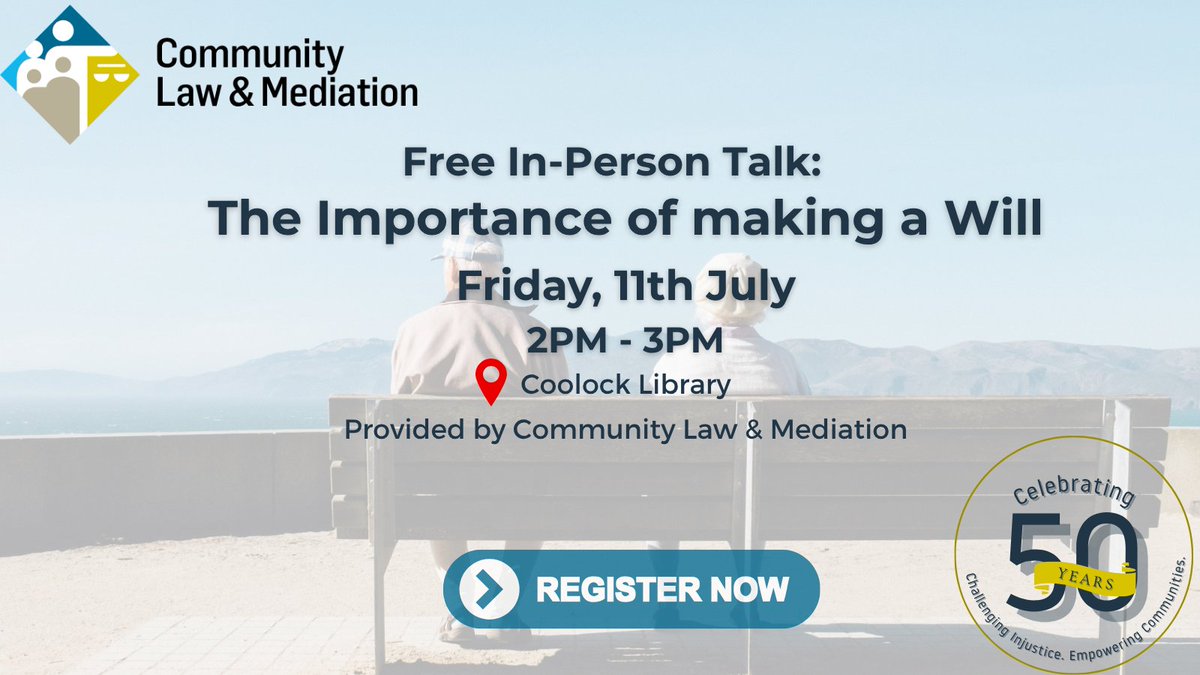 Community Law & Mediation

Free In-Person Talk:
The Importance of making a Will

Friday, 11th July
2PM - 3PM
Coolock Library
Provided by Community Law & Mediation

REGISTER NOW

Celebrating
50
YEARS
Challenging Injustice. Empowering Communities.